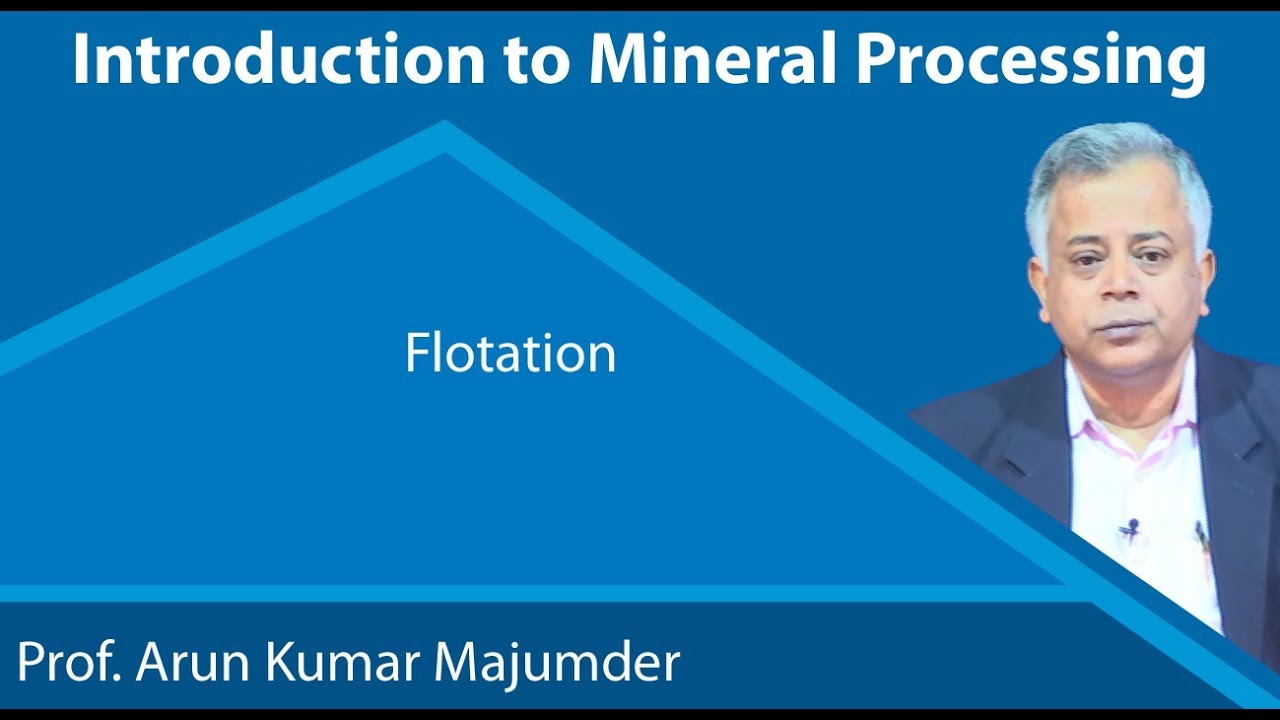 Introduction to Mineral Processing

Flotation

Prof. Arun Kumar Majumder